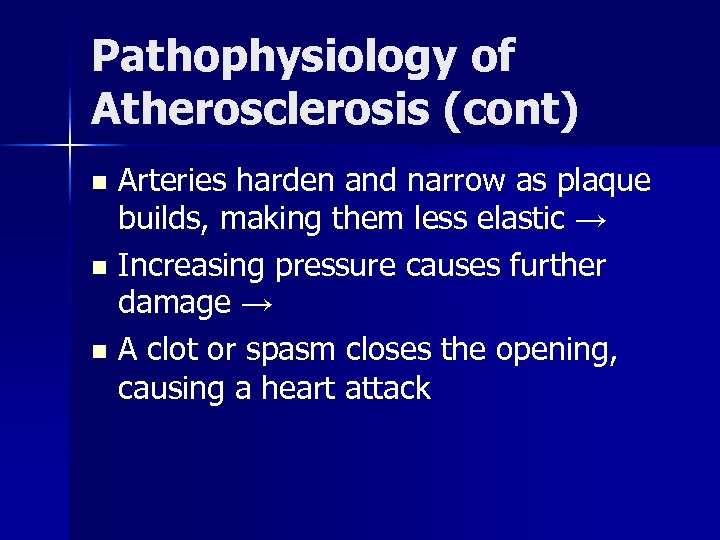 Pathophysiology of Atherosclerosis (cont)

- Arteries harden and narrow as plaque builds, making them less elastic →
- Increasing pressure causes further damage →
- A clot or spasm closes the opening, causing a heart attack